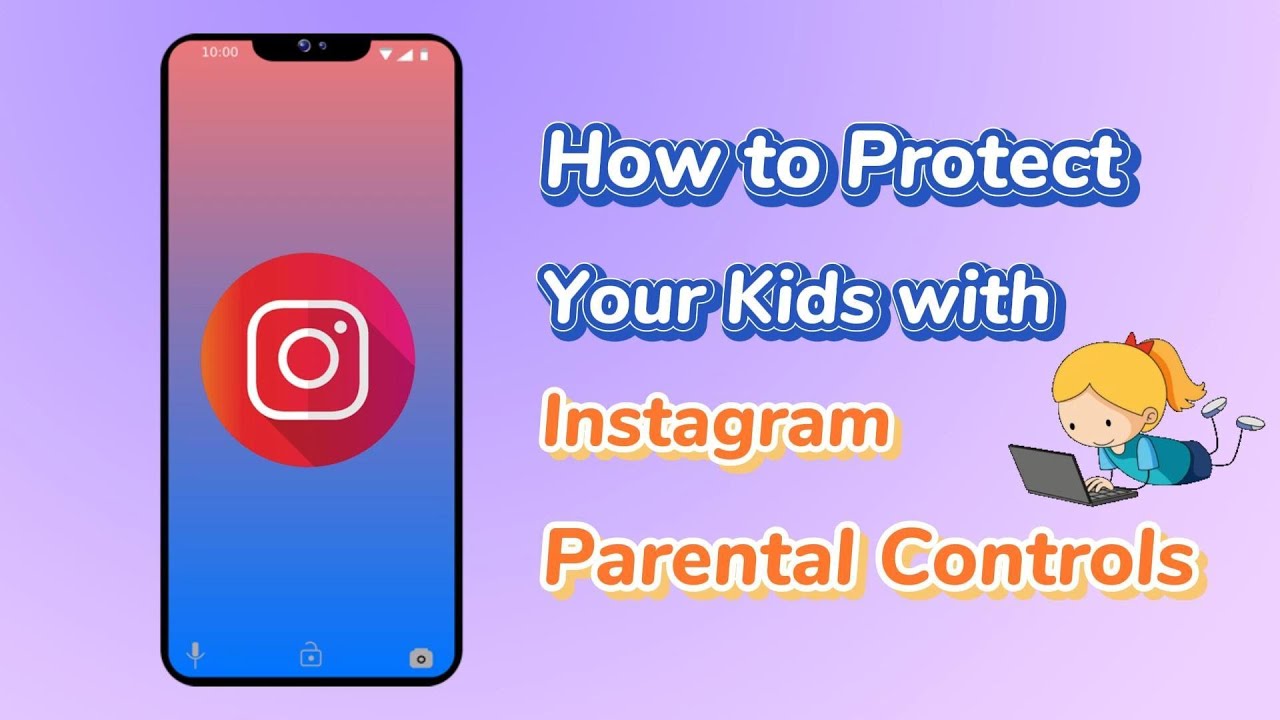 10:00

How to Protect Your Kids with Instagram Parental Controls